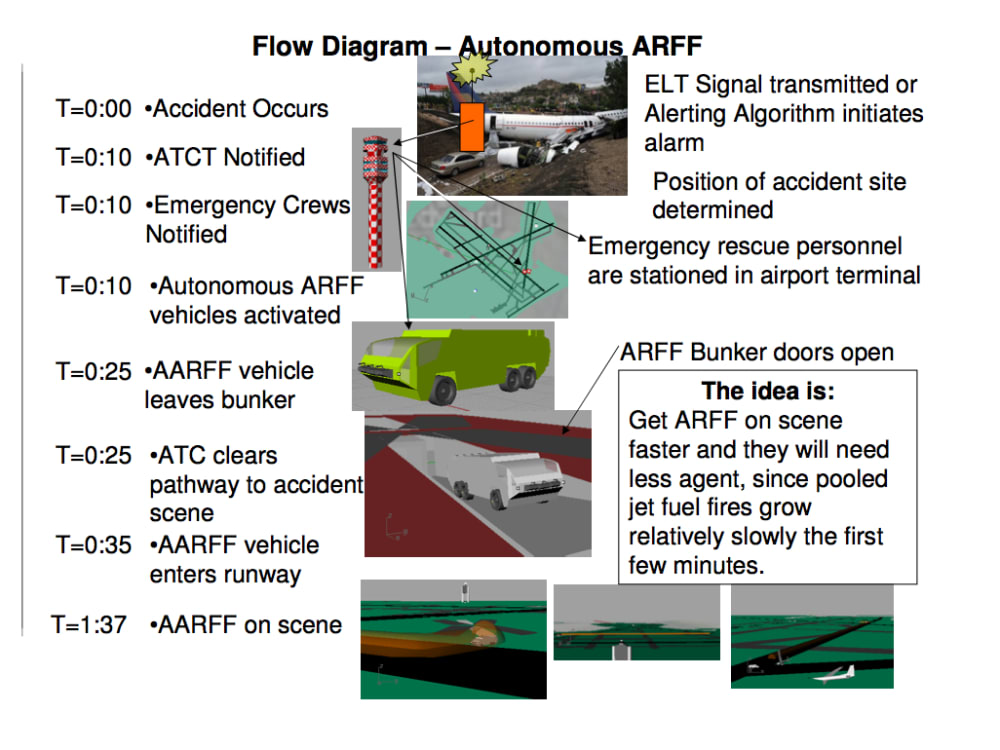 Flow Diagram – Autonomous ARFF

T=0:00 •Accident Occurs

T=0:10 •ATCT Notified

T=0:10 •Emergency Crews Notified

T=0:10 •Autonomous ARFF vehicles activated

T=0:25 •AARFF vehicle leaves bunker

T=0:25 •ATC clears pathway to accident scene

T=0:35 •AARFF vehicle enters runway

T=1:37 •AARFF on scene

ELT Signal transmitted or Alerting Algorithm initiates alarm

Position of accident site determined

Emergency rescue personnel are stationed in airport terminal

ARFF Bunker doors open

The idea is:
Get ARFF on scene faster and they will need less agent, since pooled jet fuel fires grow relatively slowly the first few minutes.